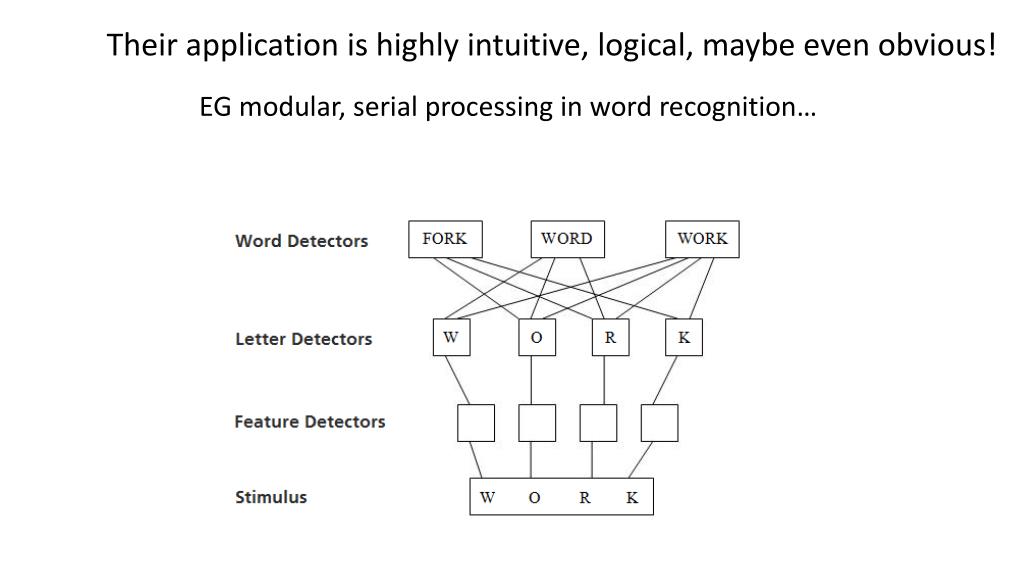 Their application is highly intuitive, logical, maybe even obvious!

EG modular, serial processing in word recognition…

Word Detectors
FORK
WORD
WORK

Letter Detectors
W
O
R
K

Feature Detectors

Stimulus
W O R K